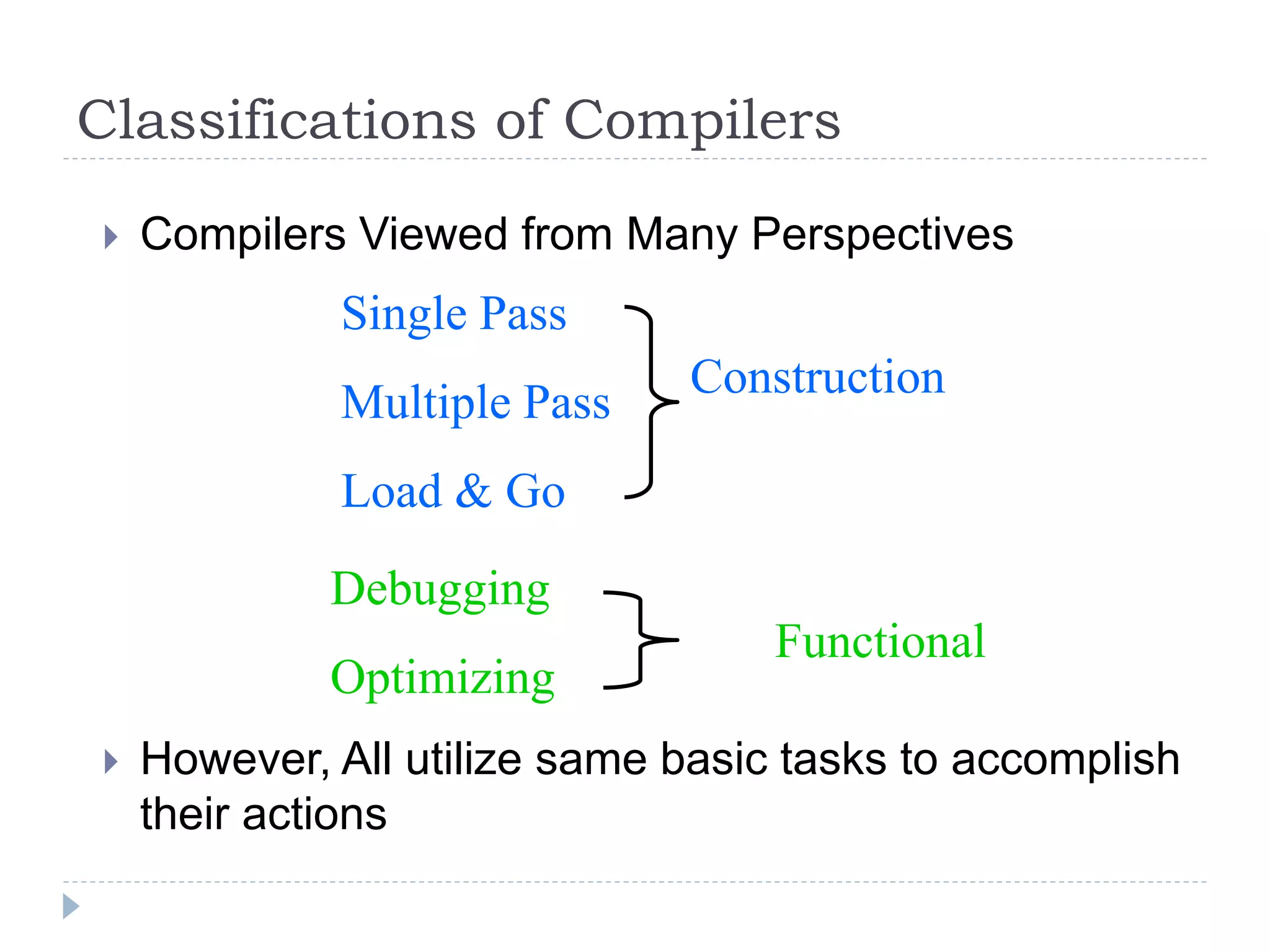 Classifications of Compilers

Compilers Viewed from Many Perspectives

Single Pass

Multiple Pass

Load & Go

Construction

Debugging

Optimizing

Functional

However, All utilize same basic tasks to accomplish their actions